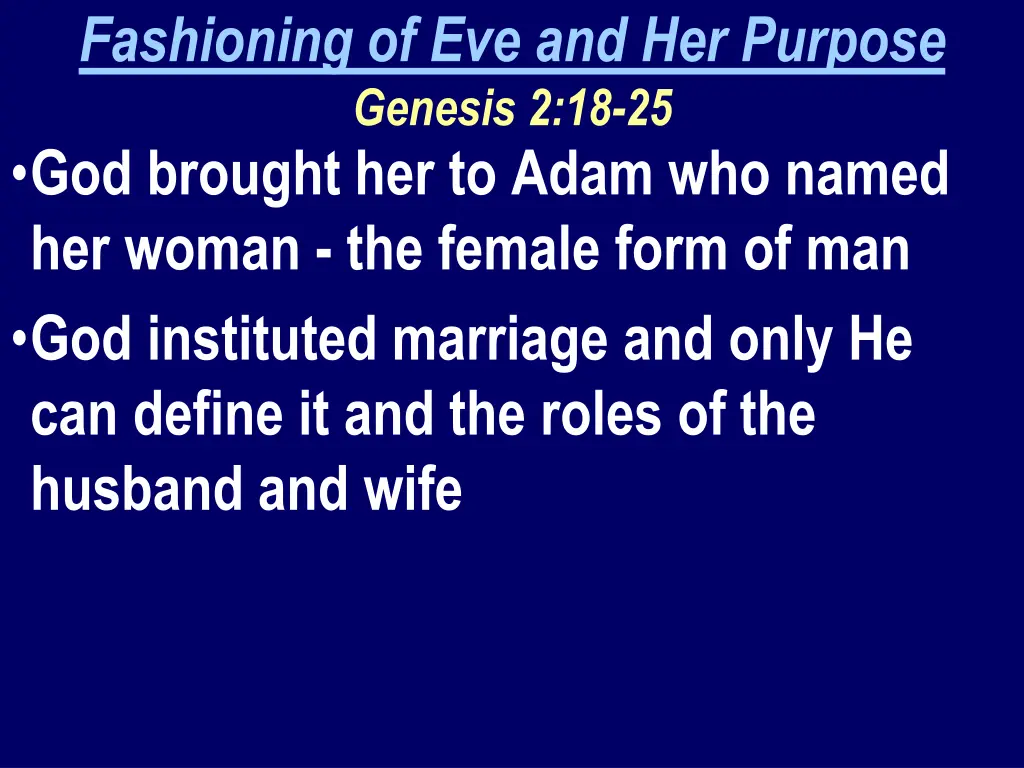 Fashioning of Eve and Her Purpose
Genesis 2:18-25

•God brought her to Adam who named her woman - the female form of man

•God instituted marriage and only He can define it and the roles of the husband and wife